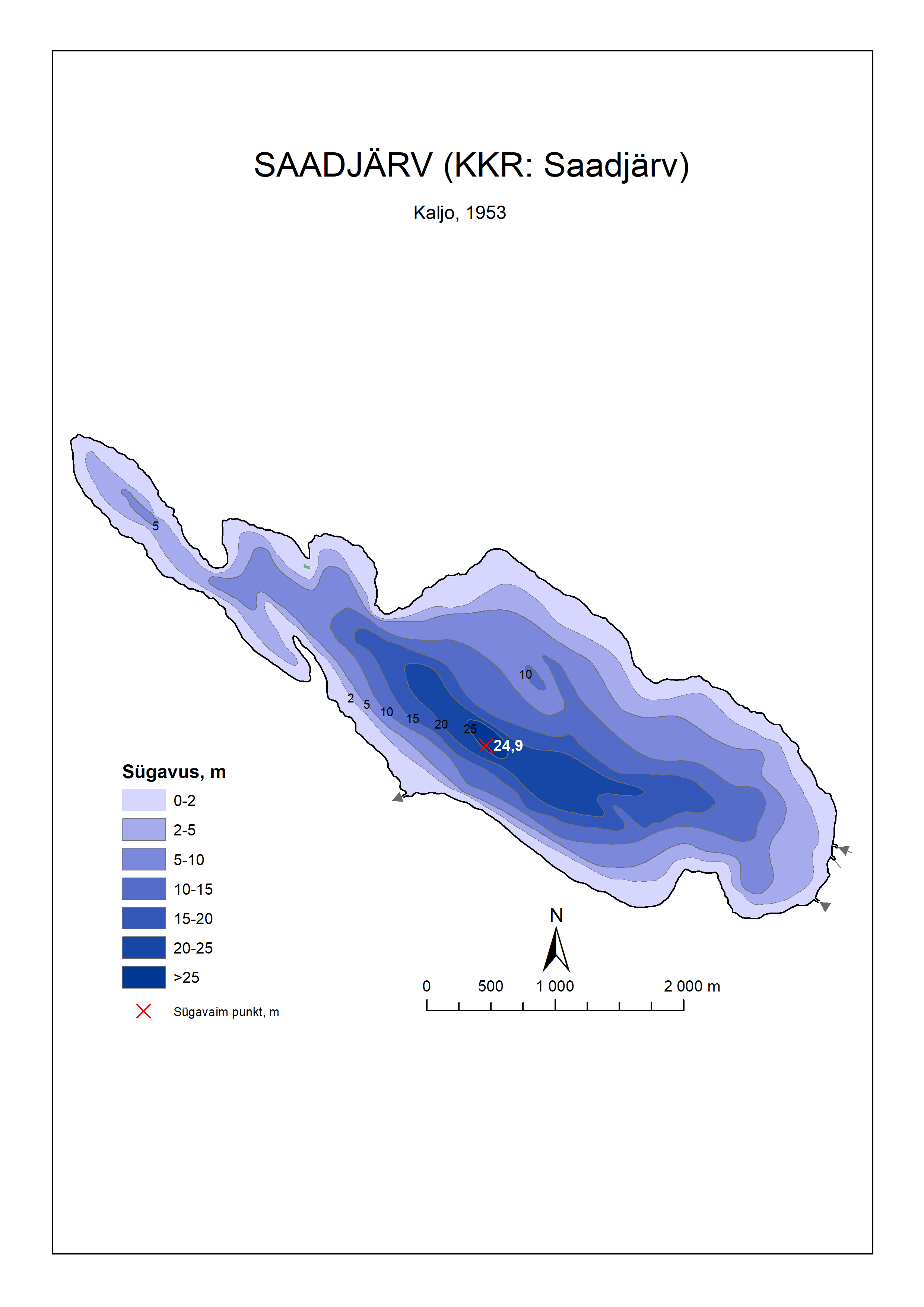 SAADJÄRV (KKR: Saadjärv)

Kaljo, 1953

5

10

2 5 10 15 20 25

24,9

Sügavus, m

0-2

2-5

5-10

10-15

15-20

20-25

>25

Sügavaim punkt, m

N

0 500 1 000 2 000 m